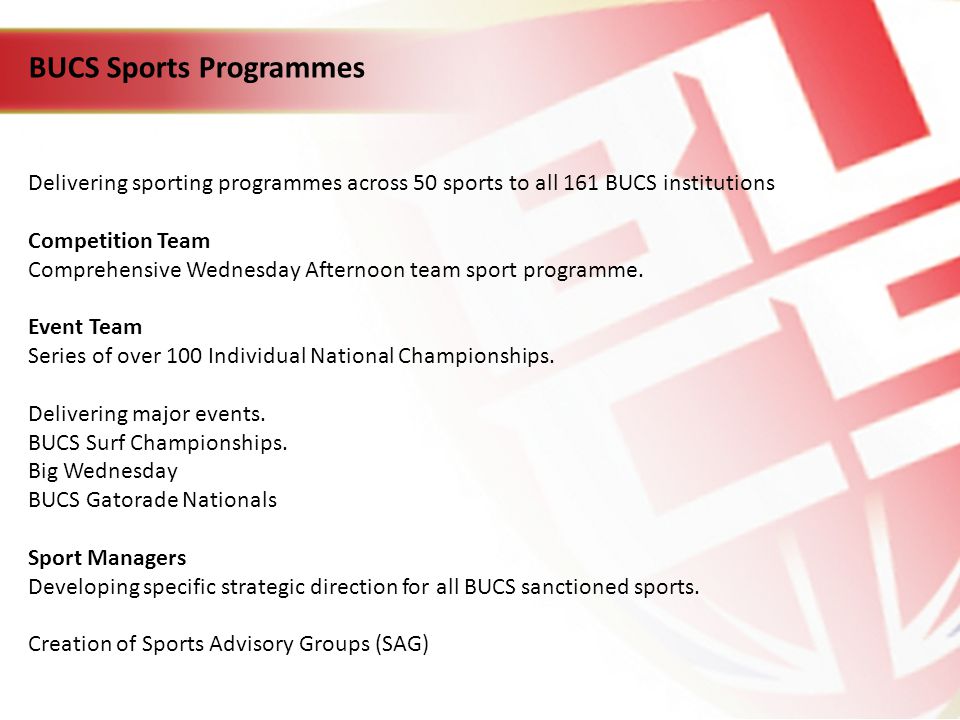 BUCS Sports Programmes

Delivering sporting programmes across 50 sports to all 161 BUCS institutions

Competition Team
Comprehensive Wednesday Afternoon team sport programme.

Event Team
Series of over 100 Individual National Championships.

Delivering major events.
BUCS Surf Championships.
Big Wednesday
BUCS Gatorade Nationals

Sport Managers
Developing specific strategic direction for all BUCS sanctioned sports.

Creation of Sports Advisory Groups (SAG)